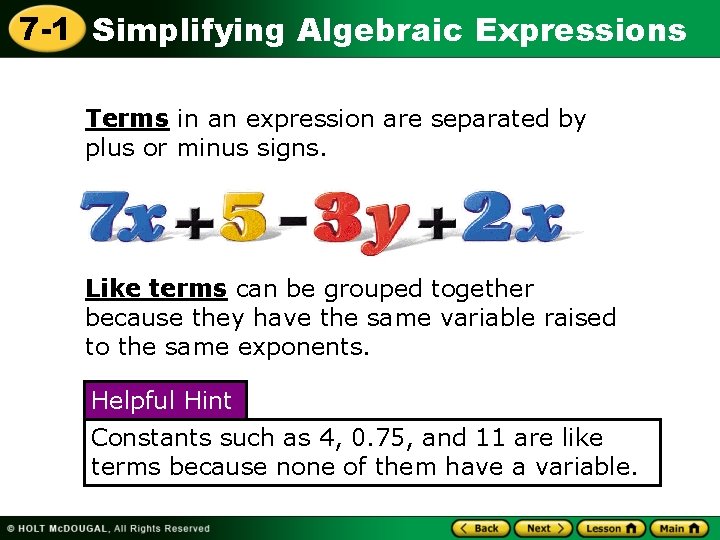 7-1 Simplifying Algebraic Expressions

Terms in an expression are separated by plus or minus signs.

$7x + 5 - 3y + 2x$

Like terms can be grouped together because they have the same variable raised to the same exponents.

Helpful Hint

Constants such as 4, 0.75, and 11 are like terms because none of them have a variable.

© HOLT McDOUGAL, All Rights Reserved

Back Next Lesson Main